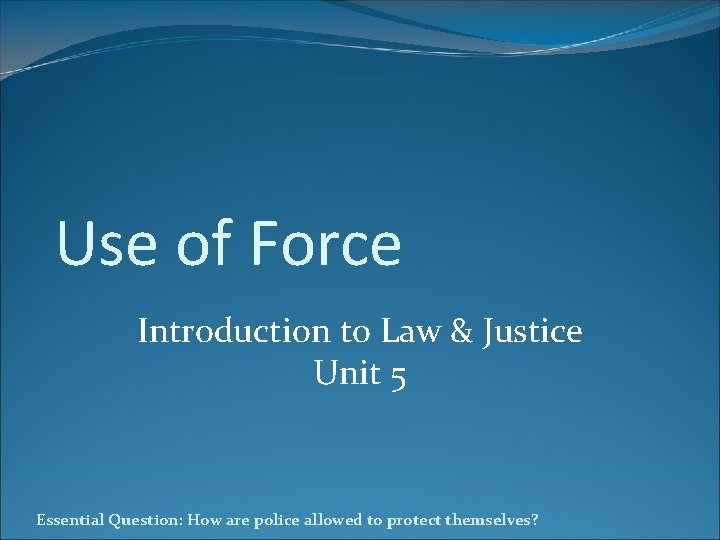 Use of Force

Introduction to Law & Justice
Unit 5

Essential Question: How are police allowed to protect themselves?